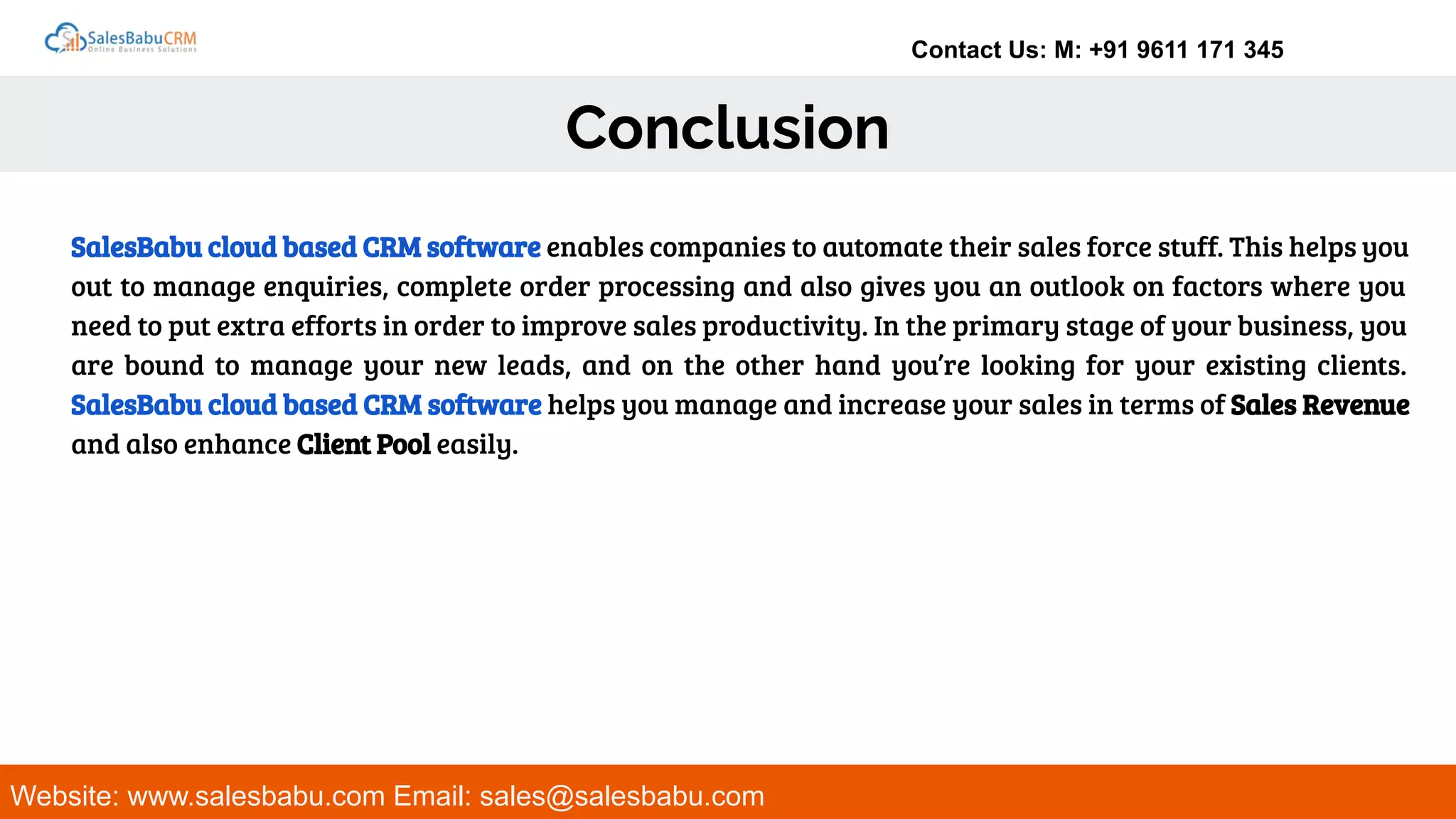 SalesBabuCRM
Online Business Solutions

Contact Us: M: +91 9611 171 345

Conclusion

SalesBabu cloud based CRM software enables companies to automate their sales force stuff. This helps you out to manage enquiries, complete order processing and also gives you an outlook on factors where you need to put extra efforts in order to improve sales productivity. In the primary stage of your business, you are bound to manage your new leads, and on the other hand you're looking for your existing clients. SalesBabu cloud based CRM software helps you manage and increase your sales in terms of Sales Revenue and also enhance Client Pool easily.

Website: www.salesbabu.com Email: sales@salesbabu.com